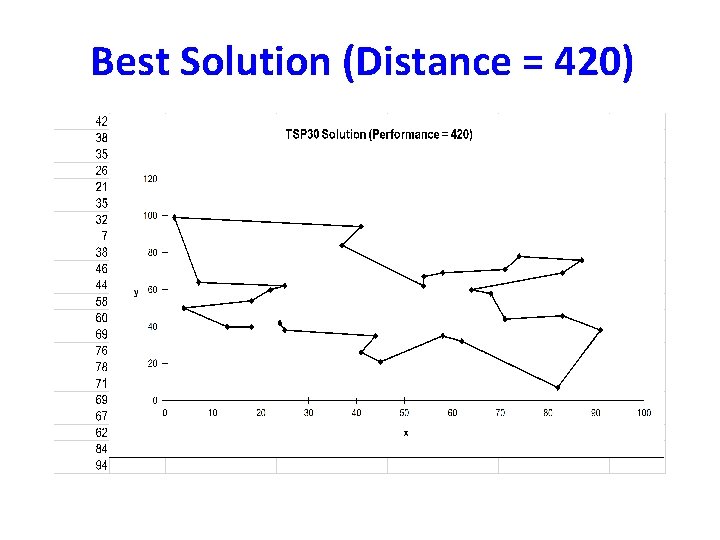 Best Solution (Distance = 420)

42
38
35
26
21
35
32
7
38
46
44
58
60
69
76
78
71
69
67
62
84
94

TSP30 Solution (Performance = 420)

120
100
80
60
40
20
0
y

0 10 20 30 40 50 60 70 80 90 100
x